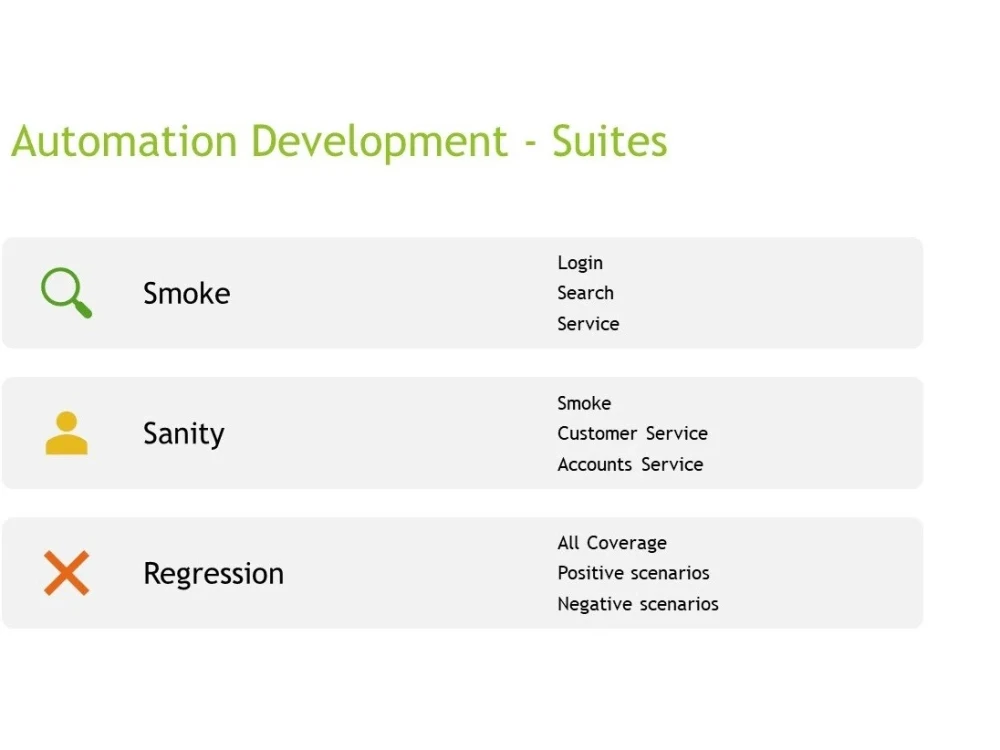 Automation Development - Suites

Smoke

Login
Search
Service

Sanity

Smoke
Customer Service
Accounts Service

Regression

All Coverage
Positive scenarios
Negative scenarios